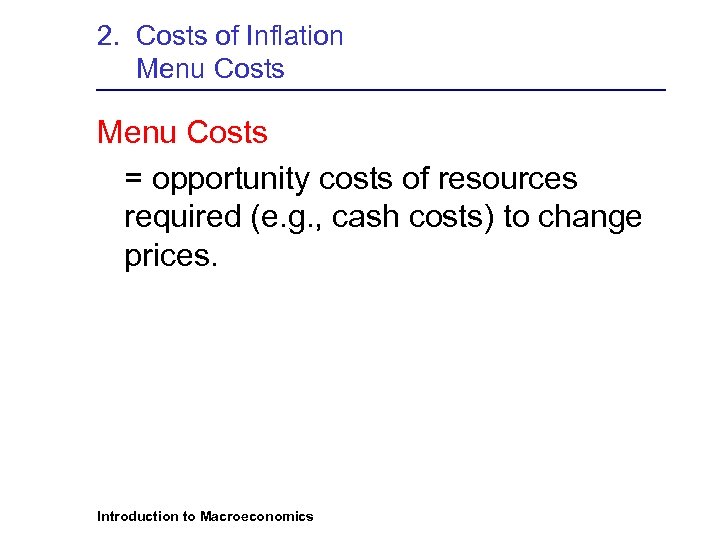 2. Costs of Inflation
Menu Costs

Menu Costs

= opportunity costs of resources required (e.g., cash costs) to change prices.

Introduction to Macroeconomics